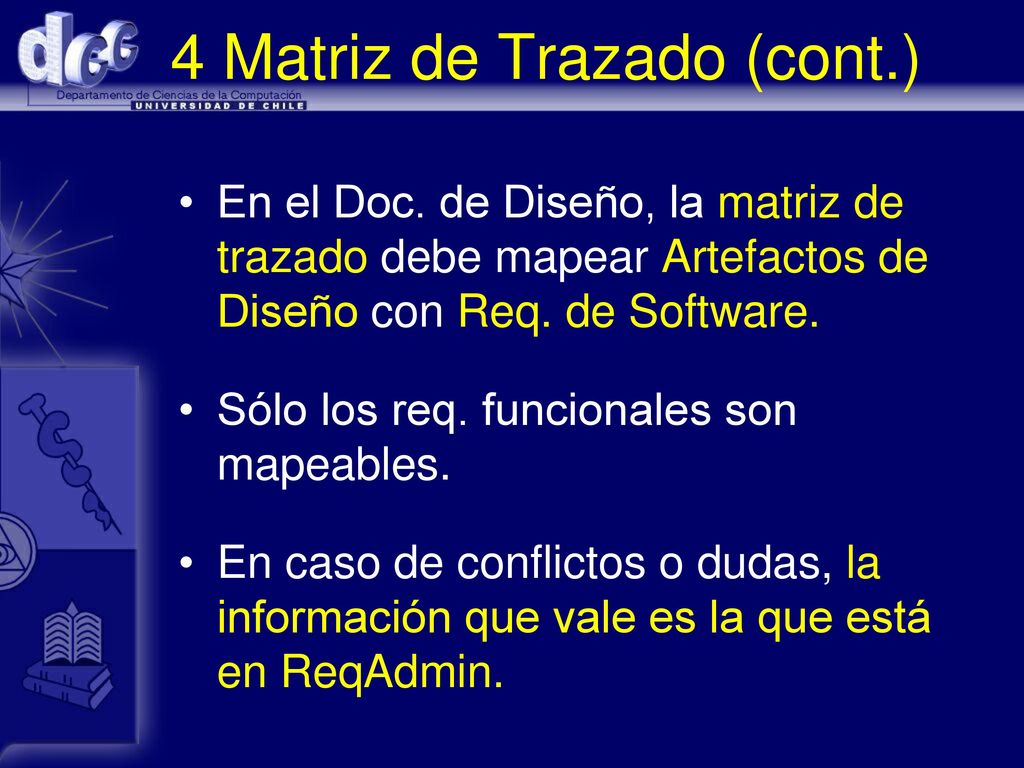 dcc
Departamento de Ciencias de la Computación
UNIVERSIDAD DE CHILE

4 Matriz de Trazado (cont.)

• En el Doc. de Diseño, la matriz de trazado debe mapear Artefactos de Diseño con Req. de Software.

• Sólo los req. funcionales son mapeables.

• En caso de conflictos o dudas, la información que vale es la que está en ReqAdmin.